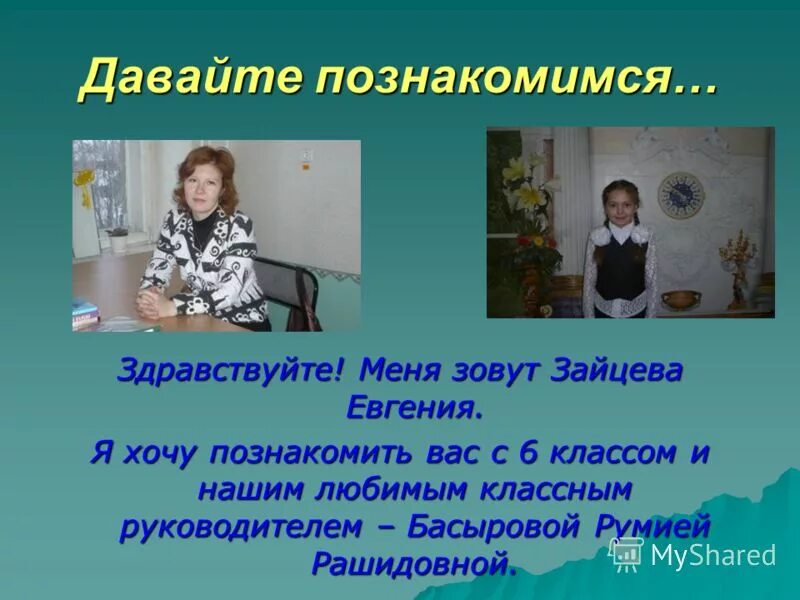 Давайте познакомимся…

Здравствуйте! Меня зовут Зайцева Евгения.

Я хочу познакомить вас с 6 классом и нашим любимым классным руководителем – Басыровой Румией Рашидовной.

MyShared